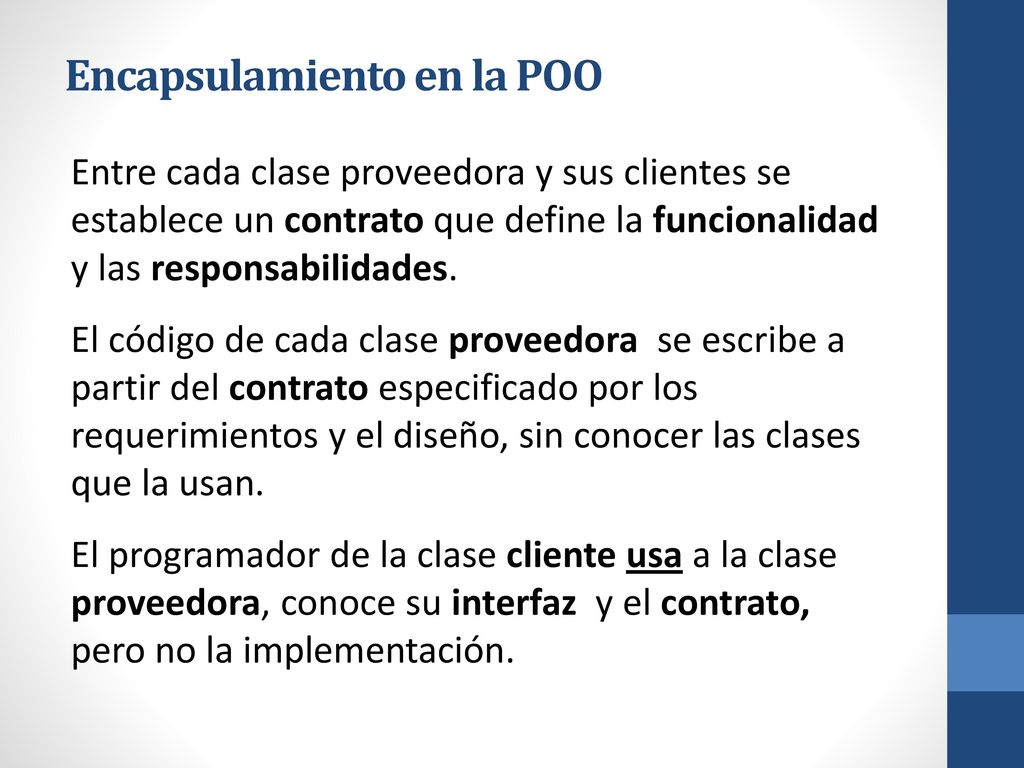 Encapsulamiento en la POO

Entre cada clase proveedora y sus clientes se establece un contrato que define la funcionalidad y las responsabilidades.

El código de cada clase proveedora se escribe a partir del contrato especificado por los requerimientos y el diseño, sin conocer las clases que la usan.

El programador de la clase cliente usa a la clase proveedora, conoce su interfaz y el contrato, pero no la implementación.